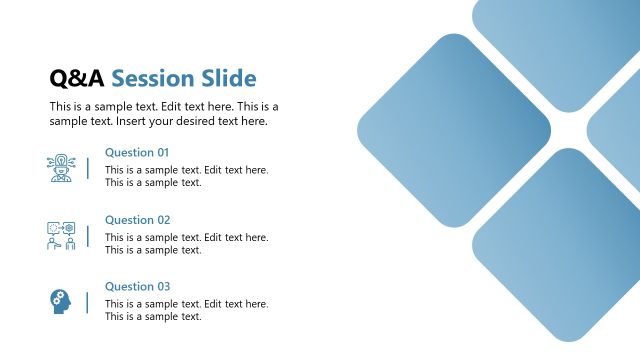 Q&A Session Slide

This is a sample text. Edit text here. This is a sample text. Insert your desired text here.

Question 01

This is a sample text. Edit text here. This is a sample text.

Question 02

This is a sample text. Edit text here. This is a sample text.

Question 03

This is a sample text. Edit text here. This is a sample text.